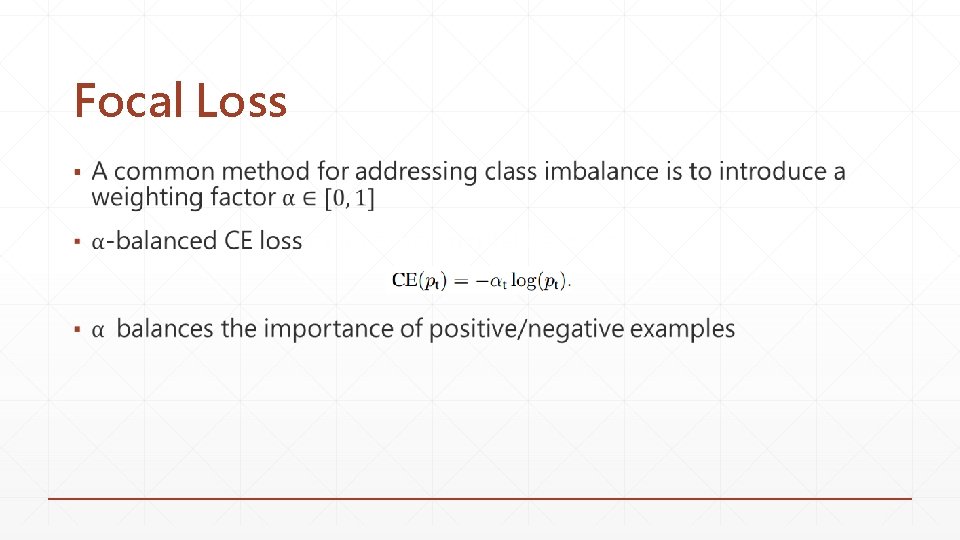 Focal Loss

▪ A common method for addressing class imbalance is to introduce a weighting factor $\alpha \in [0, 1]$

▪ $\alpha$-balanced CE loss

$\mathrm{CE}(p_t) = -\alpha_t \log(p_t).$

▪ $\alpha$ balances the importance of positive/negative examples